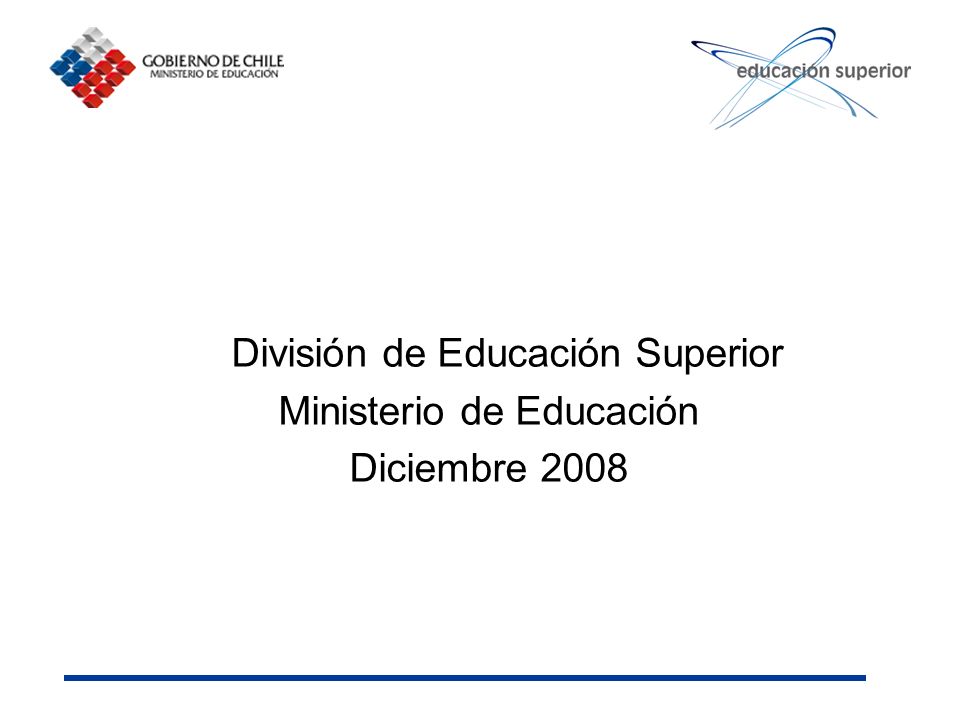 GOBIERNO DE CHILE
MINISTERIO DE EDUCACIÓN

educación superior

División de Educación Superior
Ministerio de Educación
Diciembre 2008